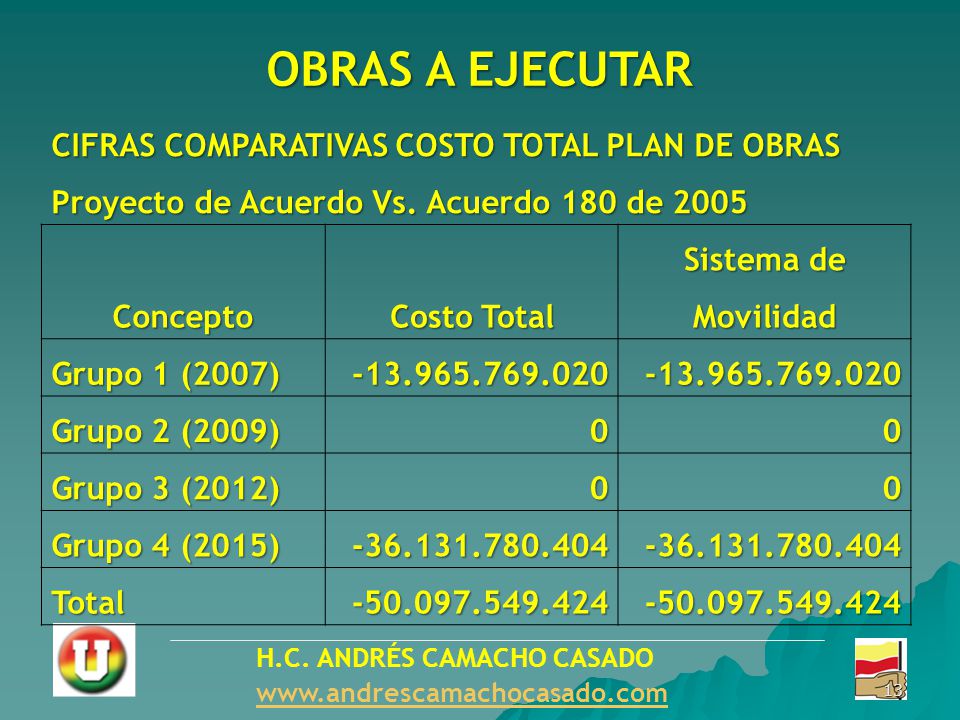 OBRAS A EJECUTAR

CIFRAS COMPARATIVAS COSTO TOTAL PLAN DE OBRAS

Proyecto de Acuerdo Vs. Acuerdo 180 de 2005

| Concepto | Costo Total | Sistema de Movilidad |
|---|---|---|
| Grupo 1 (2007) | -13.965.769.020 | -13.965.769.020 |
| Grupo 2 (2009) | 0 | 0 |
| Grupo 3 (2012) | 0 | 0 |
| Grupo 4 (2015) | -36.131.780.404 | -36.131.780.404 |
| Total | -50.097.549.424 | -50.097.549.424 |

U

H.C. ANDRÉS CAMACHO CASADO
www.andrescamachocasado.com

13